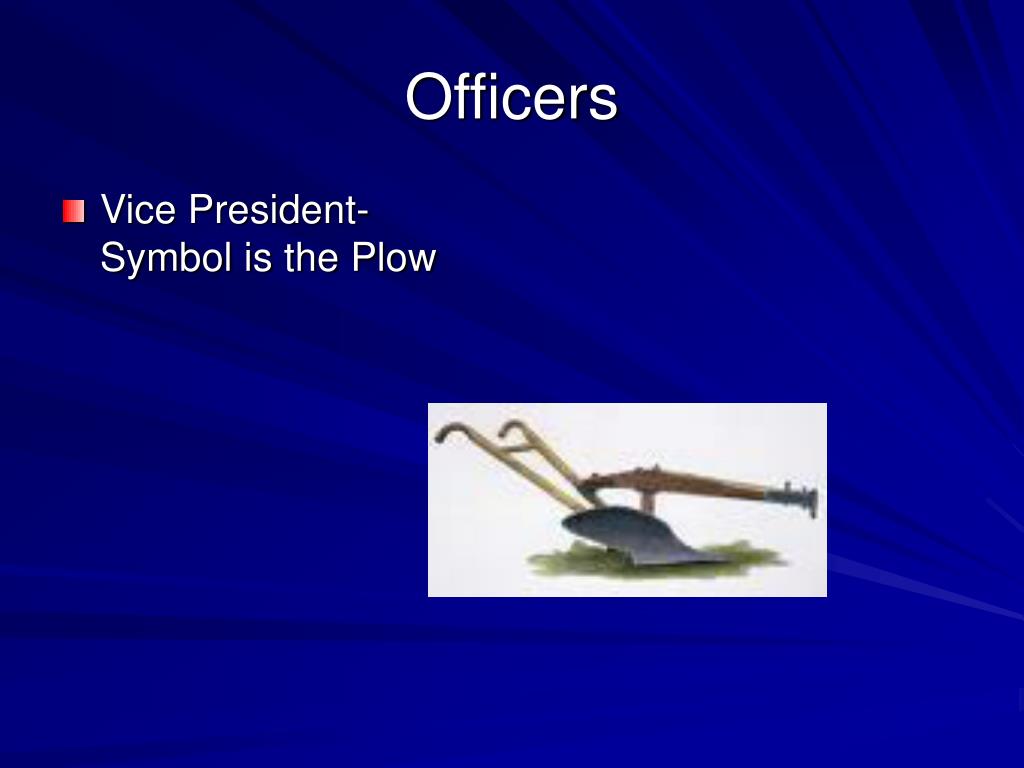 Officers

Vice President-
Symbol is the Plow